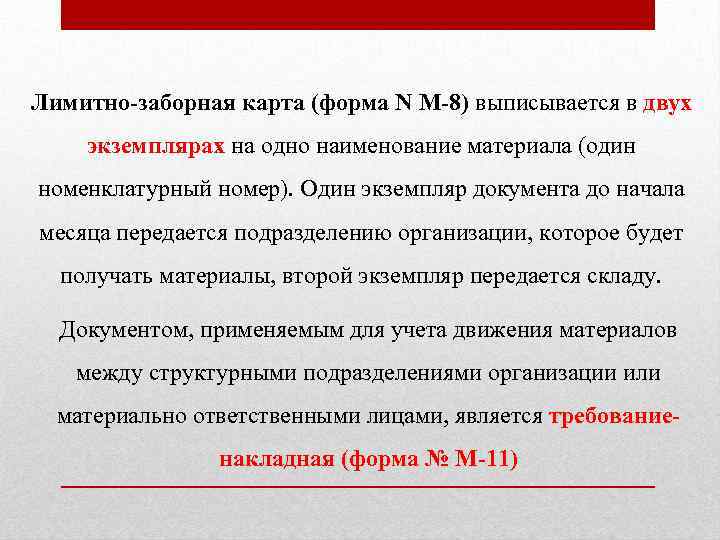 Лимитно-заборная карта (форма N М-8) выписывается в двух экземплярах на одно наименование материала (один номенклатурный номер). Один экземпляр документа до начала месяца передается подразделению организации, которое будет получать материалы, второй экземпляр передается складу.

Документом, применяемым для учета движения материалов между структурными подразделениями организации или материально ответственными лицами, является требование-накладная (форма № М-11)